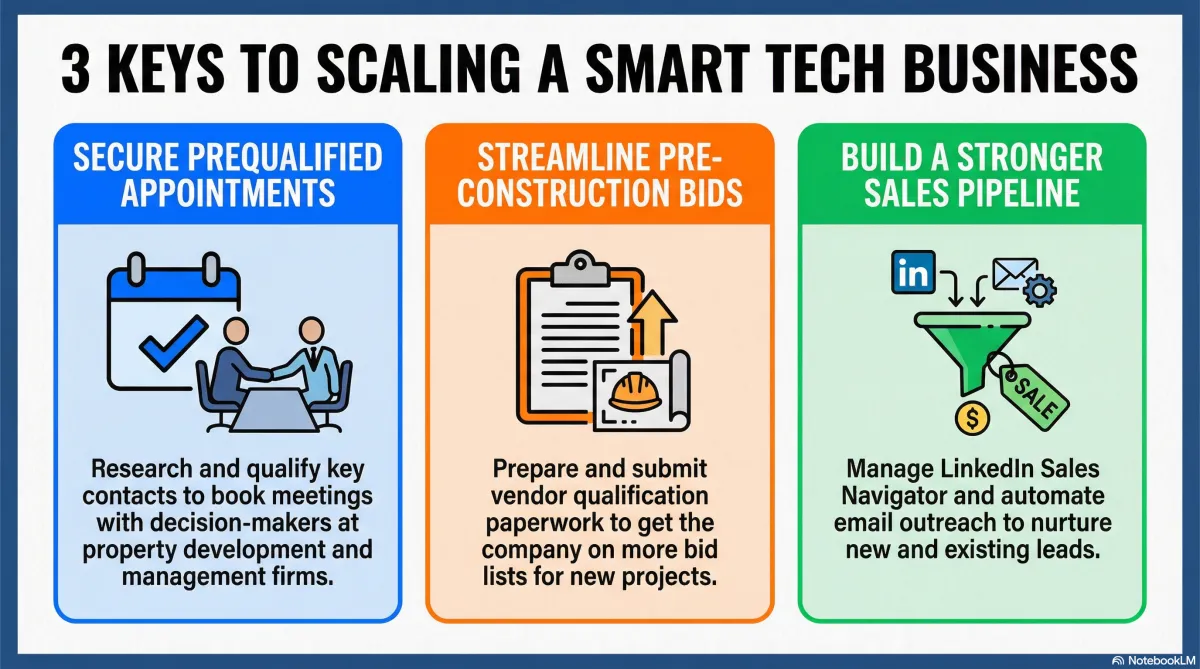 3 KEYS TO SCALING A SMART TECH BUSINESS

SECURE PREQUALIFIED APPOINTMENTS

Research and qualify key contacts to book meetings with decision-makers at property development and management firms.

STREAMLINE PRE-CONSTRUCTION BIDS

Prepare and submit vendor qualification paperwork to get the company on more bid lists for new projects.

BUILD A STRONGER SALES PIPELINE

in

SALE

$

Manage LinkedIn Sales Navigator and automate email outreach to nurture new and existing leads.

NotebookLM